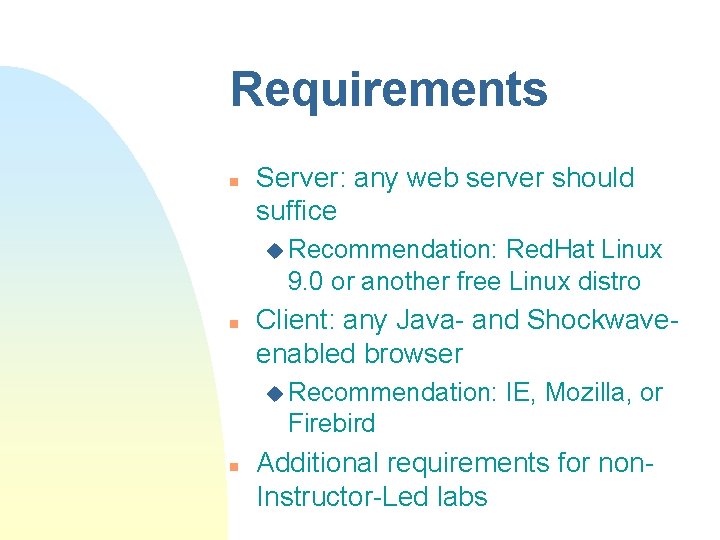 Requirements

Server: any web server should suffice

Recommendation: RedHat Linux 9.0 or another free Linux distro

Client: any Java- and Shockwave-enabled browser

Recommendation: IE, Mozilla, or Firebird

Additional requirements for non-Instructor-Led labs